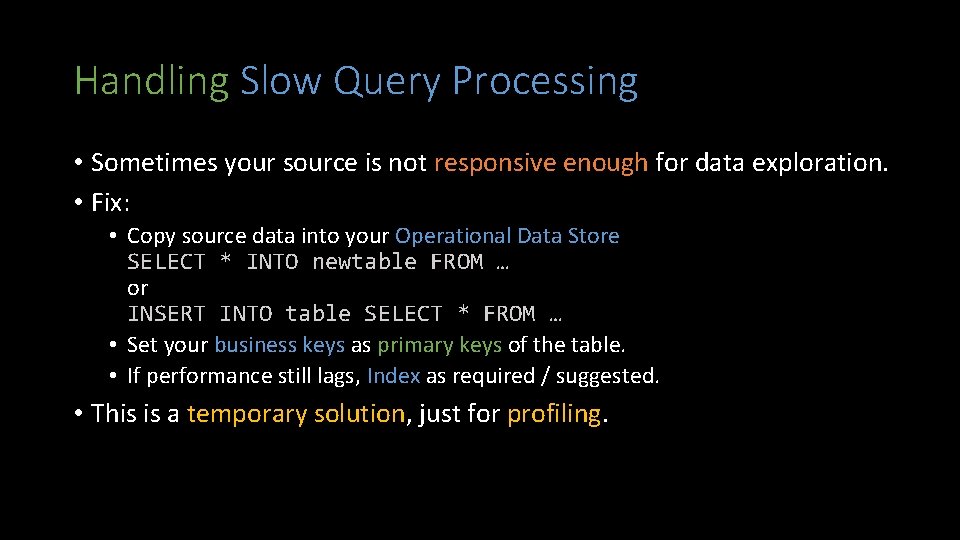 Handling Slow Query Processing

• Sometimes your source is not responsive enough for data exploration.
• Fix:
  • Copy source data into your Operational Data Store
    SELECT * INTO newtable FROM …
    or
    INSERT INTO table SELECT * FROM …
  • Set your business keys as primary keys of the table.
  • If performance still lags, Index as required / suggested.
• This is a temporary solution, just for profiling.